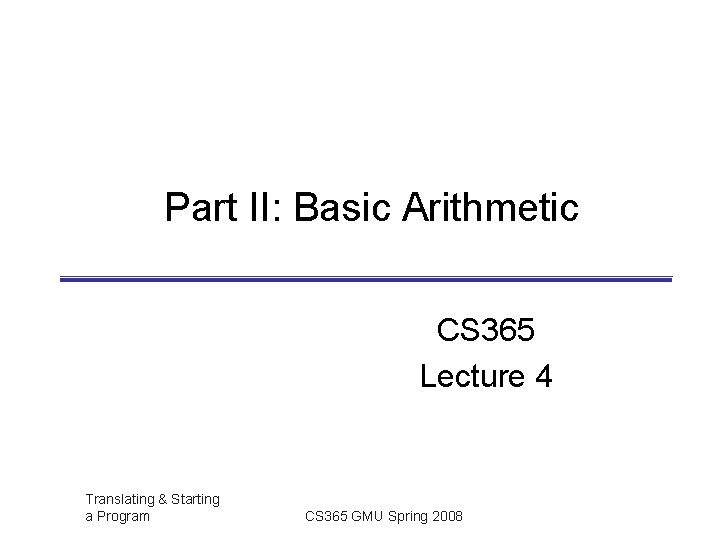 Part II: Basic Arithmetic

CS365
Lecture 4

Translating & Starting a Program

CS365 GMU Spring 2008